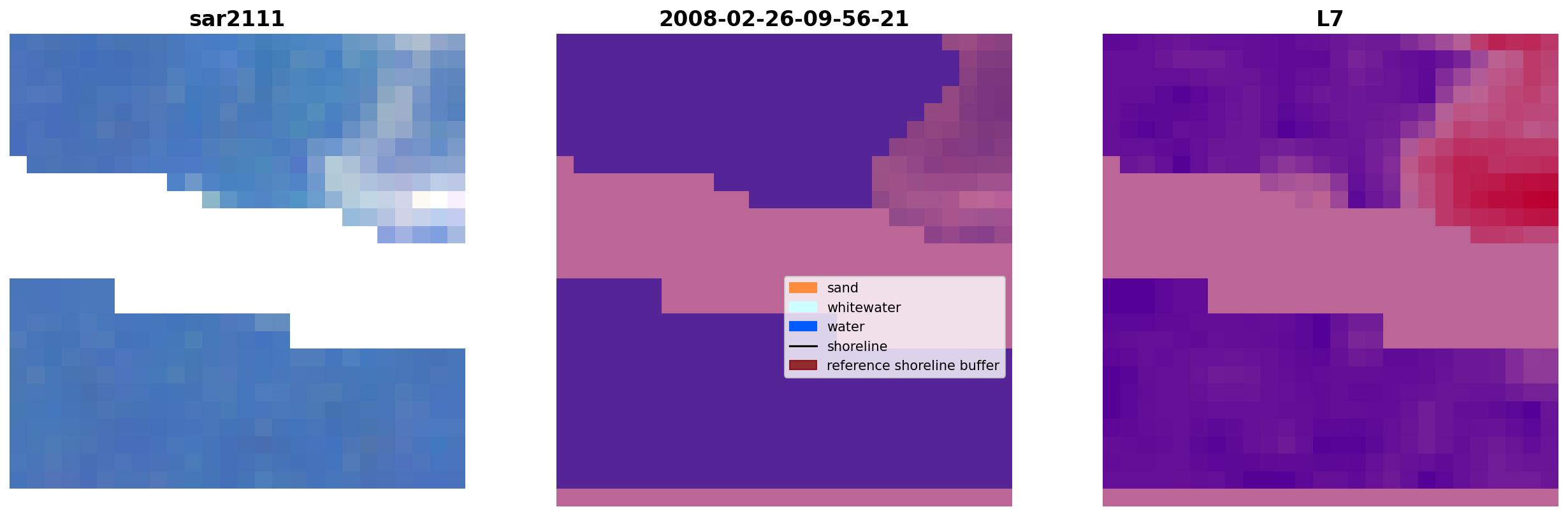 sar2111

2008-02-26-09-56-21

L7

sand
whitewater
water
shoreline
reference shoreline buffer